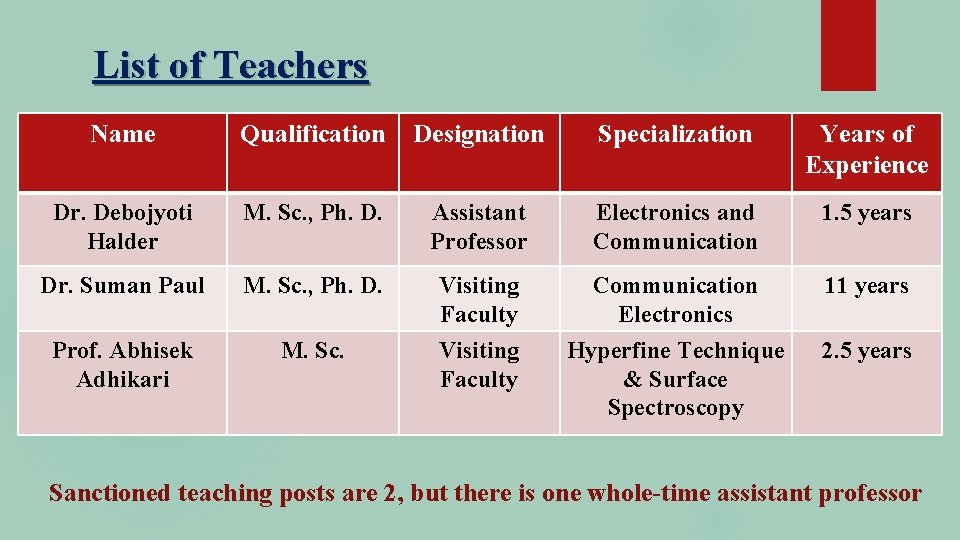 List of Teachers

| Name | Qualification | Designation | Specialization | Years of Experience |
|---|---|---|---|---|
| Dr. Debojyoti Halder | M. Sc., Ph. D. | Assistant Professor | Electronics and Communication | 1.5 years |
| Dr. Suman Paul | M. Sc., Ph. D. | Visiting Faculty | Communication Electronics | 11 years |
| Prof. Abhisek Adhikari | M. Sc. | Visiting Faculty | Hyperfine Technique & Surface Spectroscopy | 2.5 years |

Sanctioned teaching posts are 2, but there is one whole-time assistant professor